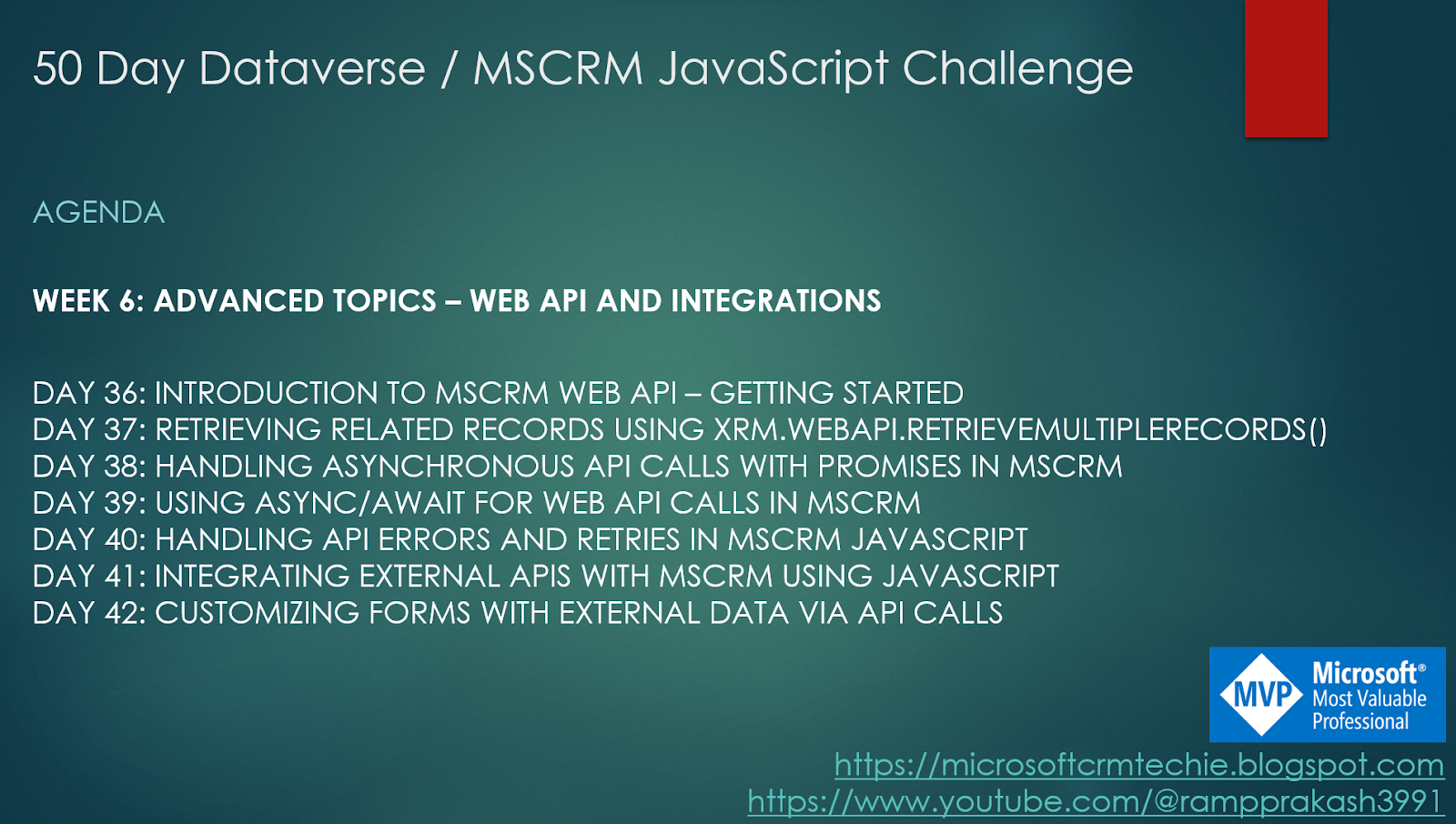 50 Day Dataverse / MSCRM JavaScript Challenge

AGENDA

WEEK 6: ADVANCED TOPICS – WEB API AND INTEGRATIONS

DAY 36: INTRODUCTION TO MSCRM WEB API – GETTING STARTED
DAY 37: RETRIEVING RELATED RECORDS USING XRM.WEBAPI.RETRIEVEMULTIPLERECORDS()
DAY 38: HANDLING ASYNCHRONOUS API CALLS WITH PROMISES IN MSCRM
DAY 39: USING ASYNC/AWAIT FOR WEB API CALLS IN MSCRM
DAY 40: HANDLING API ERRORS AND RETRIES IN MSCRM JAVASCRIPT
DAY 41: INTEGRATING EXTERNAL APIS WITH MSCRM USING JAVASCRIPT
DAY 42: CUSTOMIZING FORMS WITH EXTERNAL DATA VIA API CALLS

MVP Microsoft® Most Valuable Professional

https://microsoftcrmtechie.blogspot.com
https://www.youtube.com/@rampprakash3991